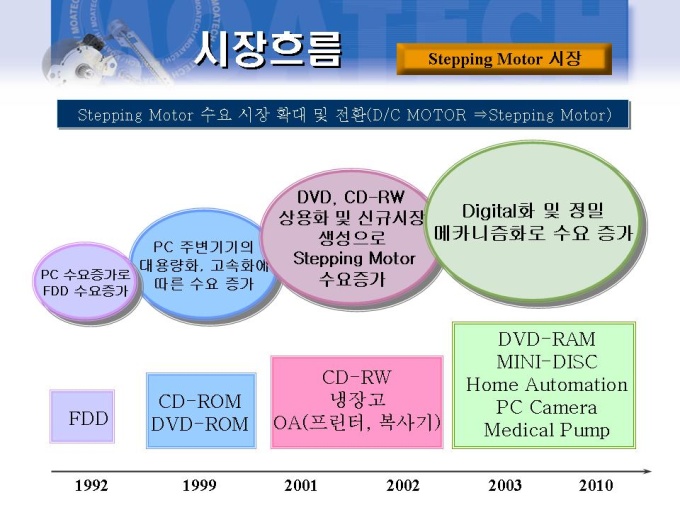 MOATECH

시장흐름

Stepping Motor 시장

Stepping Motor 수요 시장 확대 및 전환(D/C MOTOR ⇒Stepping Motor)

PC 수요증가로 FDD 수요증가

PC 주변기기의 대용량화, 고속화에 따른 수요 증가

DVD, CD-RW 상용화 및 신규시장 생성으로 Stepping Motor 수요증가

Digital화 및 정밀 메카니즘화로 수요 증가

FDD

CD-ROM
DVD-ROM

CD-RW
냉장고
OA(프린터, 복사기)

DVD-RAM
MINI-DISC
Home Automation
PC Camera
Medical Pump

1992 1999 2001 2002 2003 2010